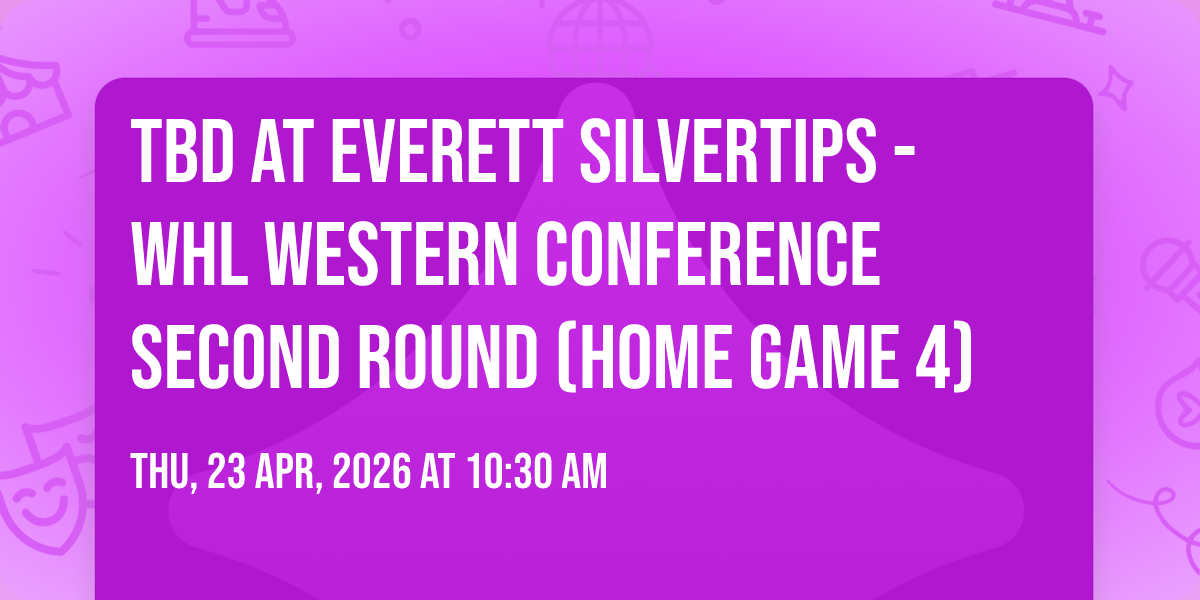 TBD AT EVERETT SILVERTIPS - WHL WESTERN CONFERENCE SECOND ROUND (HOME GAME 4)

THU, 23 APR, 2026 AT 10:30 AM